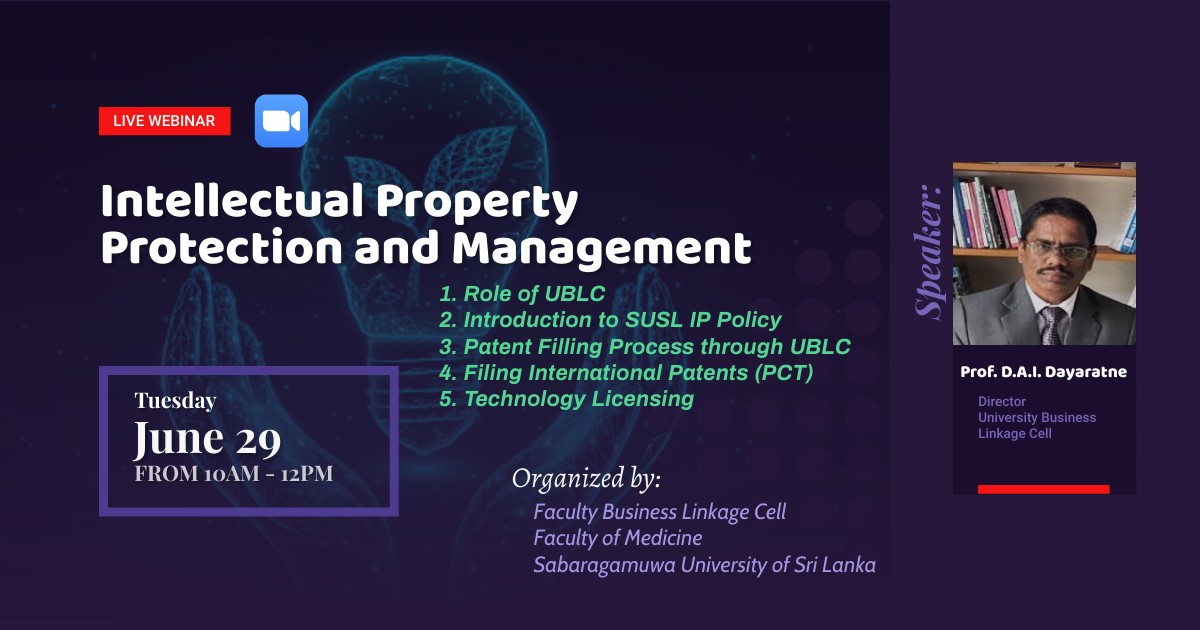 LIVE WEBINAR

Intellectual Property Protection and Management

1. Role of UBLC
2. Introduction to SUSL IP Policy
3. Patent Filling Process through UBLC
4. Filing International Patents (PCT)
5. Technology Licensing

Tuesday
June 29
FROM 10AM - 12PM

Organized by:
Faculty Business Linkage Cell
Faculty of Medicine
Sabaragamuwa University of Sri Lanka

Speaker:

Prof. D.A.I. Dayaratne
Director
University Business Linkage Cell